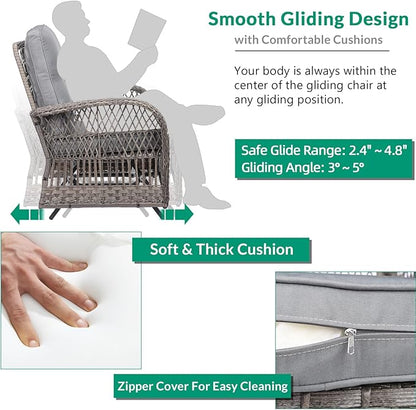 Smooth Gliding Design

with Comfortable Cushions

Your body is always within the center of the gliding chair at any gliding position.

Safe Glide Range: 2.4" ~ 4.8"
Gliding Angle: 3° ~ 5°

Soft & Thick Cushion

Zipper Cover For Easy Cleaning